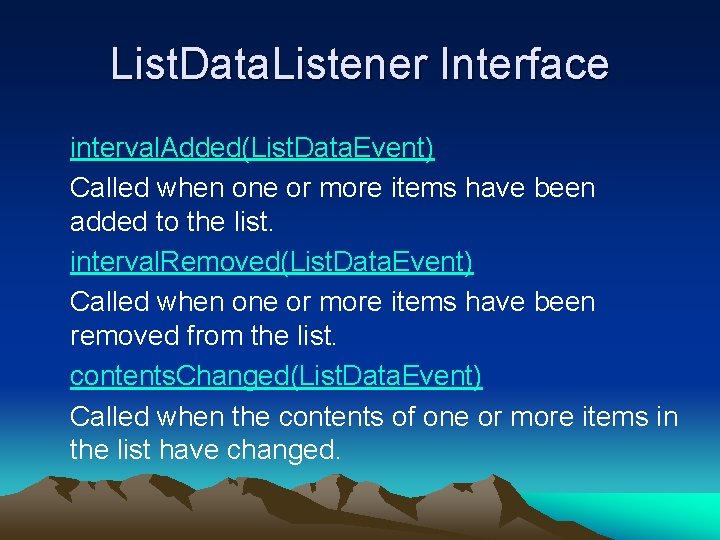 ListDataListener Interface

intervalAdded(ListDataEvent)

Called when one or more items have been added to the list.

intervalRemoved(ListDataEvent)

Called when one or more items have been removed from the list.

contentsChanged(ListDataEvent)

Called when the contents of one or more items in the list have changed.